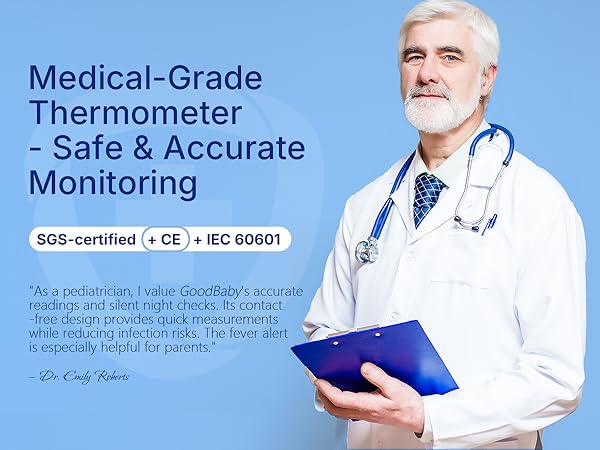 Medical-Grade Thermometer - Safe & Accurate Monitoring

SGS-certified + CE + IEC 60601

"As a pediatrician, I value GoodBaby's accurate readings and silent night checks. Its contact-free design provides quick measurements while reducing infection risks. The fever alert is especially helpful for parents."

– Dr. Emily Roberts